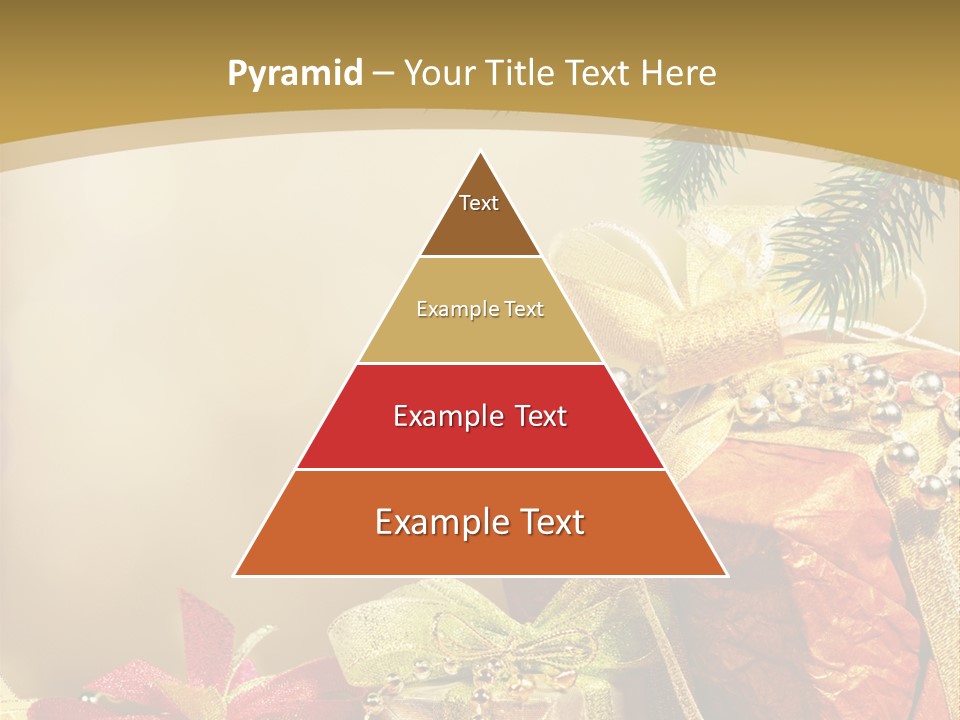 Pyramid – Your Title Text Here

Text

Example Text

Example Text

Example Text